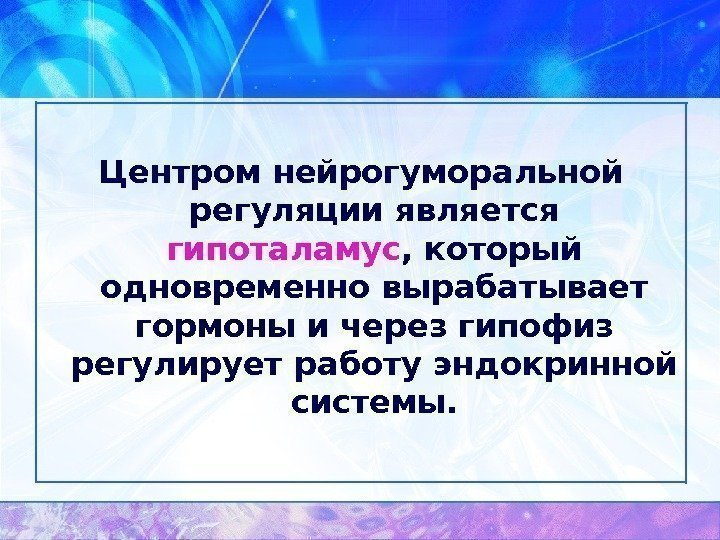 Центром нейрогуморальной регуляции является гипоталамус, который одновременно вырабатывает гормоны и через гипофиз регулирует работу эндокринной системы.